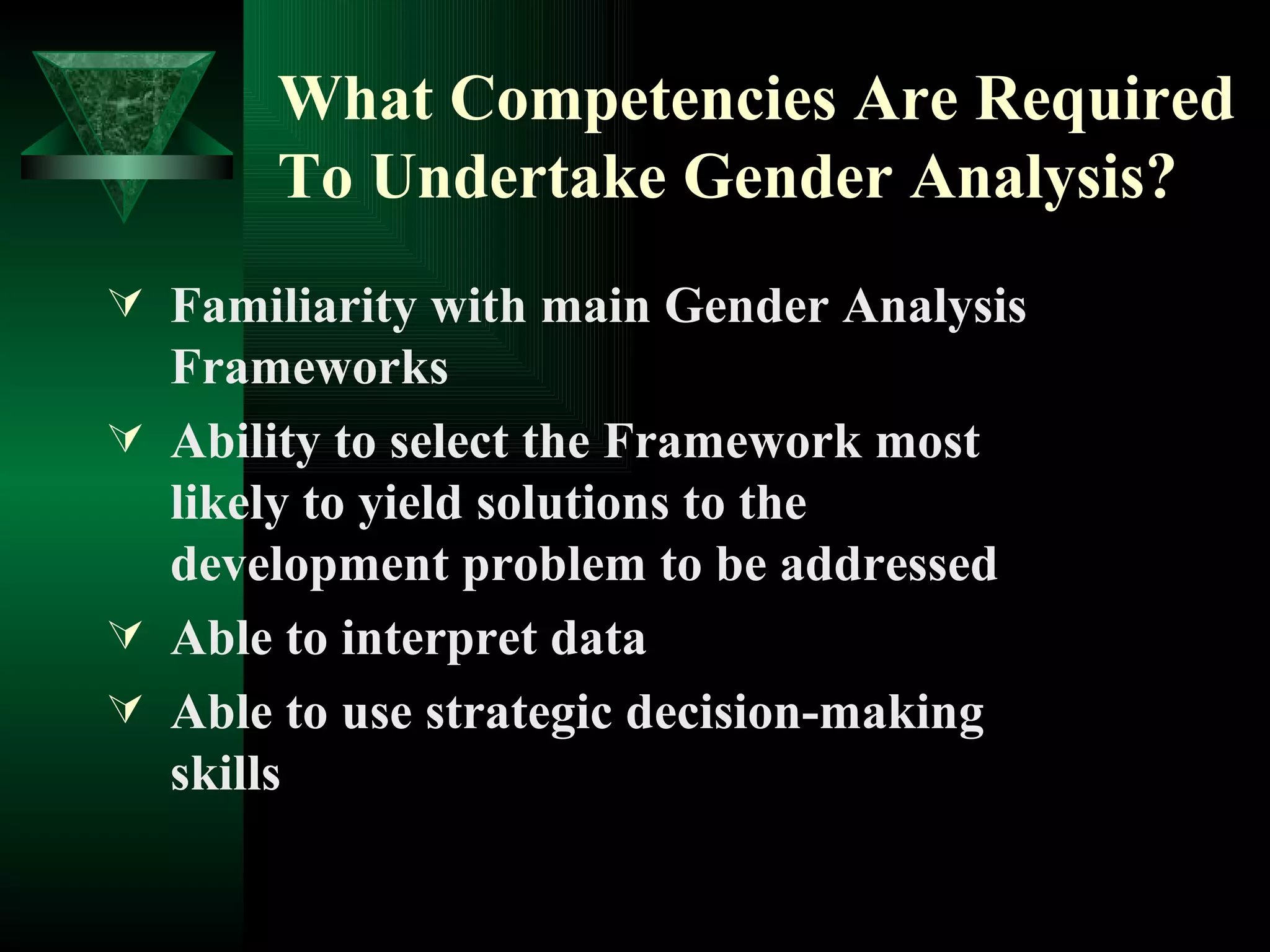 What Competencies Are Required To Undertake Gender Analysis?

Familiarity with main Gender Analysis Frameworks

Ability to select the Framework most likely to yield solutions to the development problem to be addressed

Able to interpret data

Able to use strategic decision-making skills